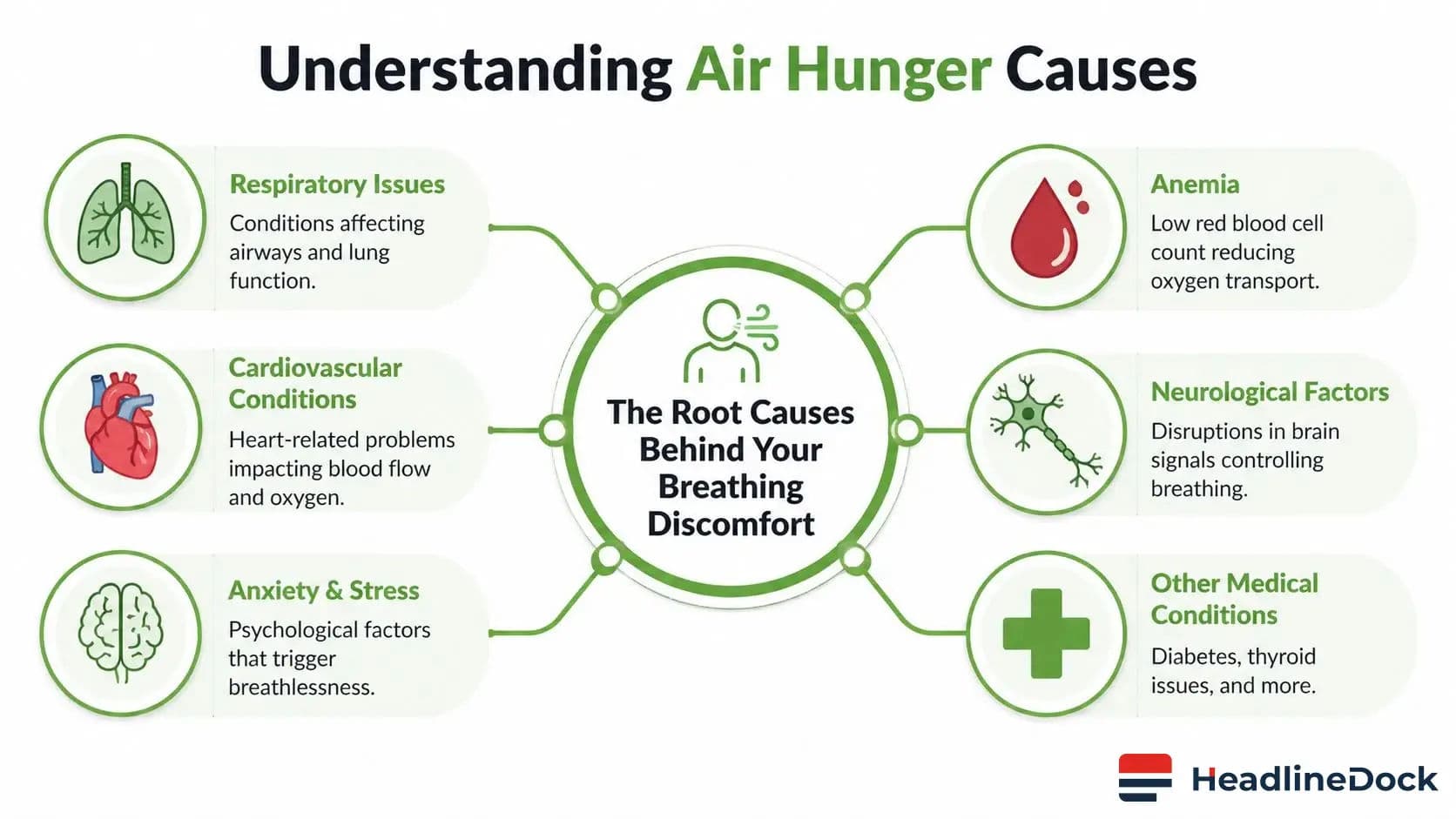 Understanding Air Hunger Causes

Respiratory Issues
Conditions affecting airways and lung function.

Cardiovascular Conditions
Heart-related problems impacting blood flow and oxygen.

Anxiety & Stress
Psychological factors that trigger breathlessness.

The Root Causes Behind Your Breathing Discomfort

Anemia
Low red blood cell count reducing oxygen transport.

Neurological Factors
Disruptions in brain signals controlling breathing.

Other Medical Conditions
Diabetes, thyroid issues, and more.

HeadlineDock